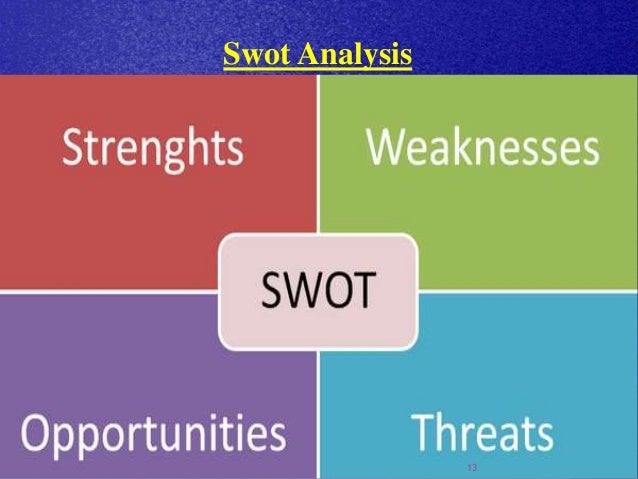 Swot Analysis

Strenghts

Weaknesses

SWOT

Opportunities

Threats

13